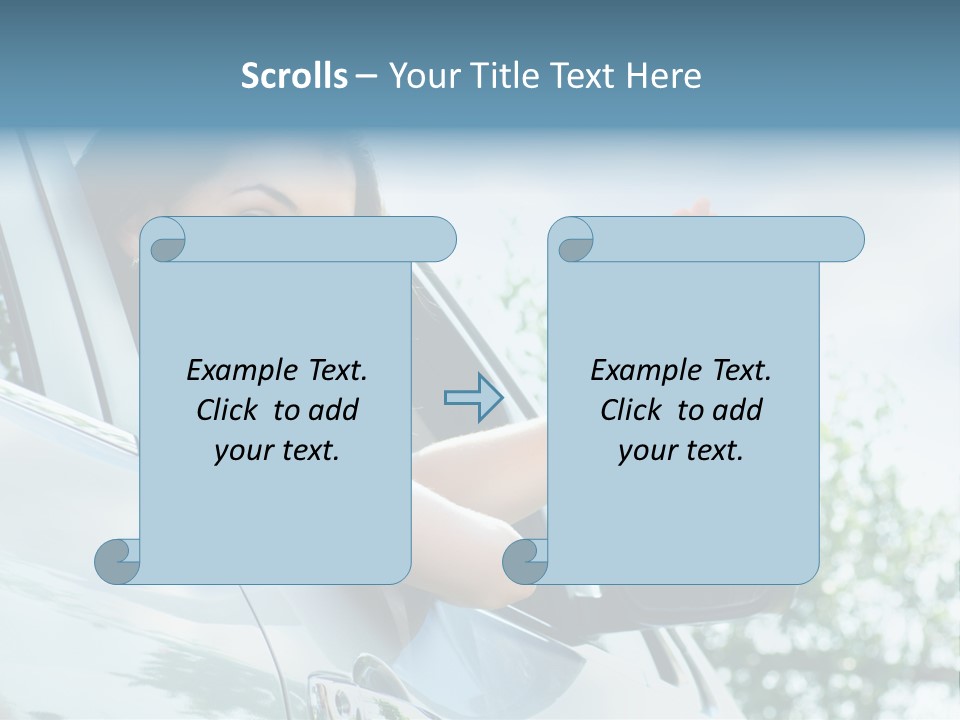 Scrolls – Your Title Text Here

Example Text. Click to add your text.

Example Text. Click to add your text.